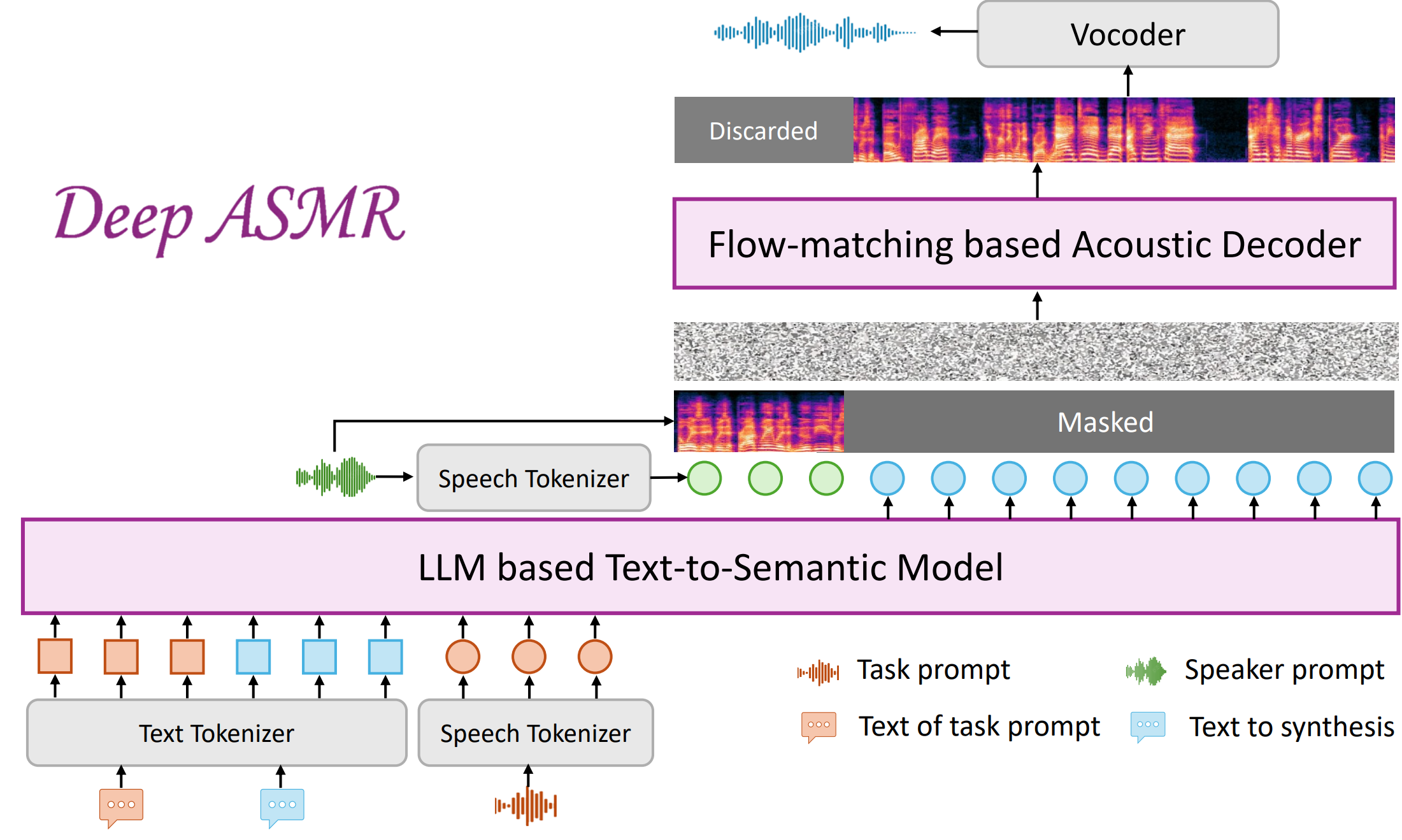 Vocoder

Discarded

Deep ASMR

Flow-matching based Acoustic Decoder

Masked

Speech Tokenizer

LLM based Text-to-Semantic Model

Text Tokenizer

Speech Tokenizer

Task prompt

Speaker prompt

Text of task prompt

Text to synthesis